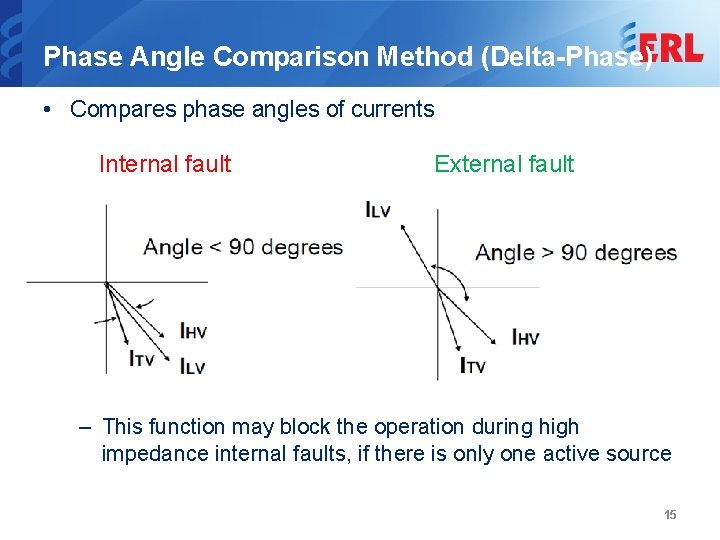 Phase Angle Comparison Method (Delta-Phase)

ERL

• Compares phase angles of currents

Internal fault

Angle < 90 degrees

$I_{HV}$

$I_{TV}$

$I_{LV}$

External fault

$I_{LV}$

Angle > 90 degrees

$I_{HV}$

$I_{TV}$

– This function may block the operation during high impedance internal faults, if there is only one active source

15